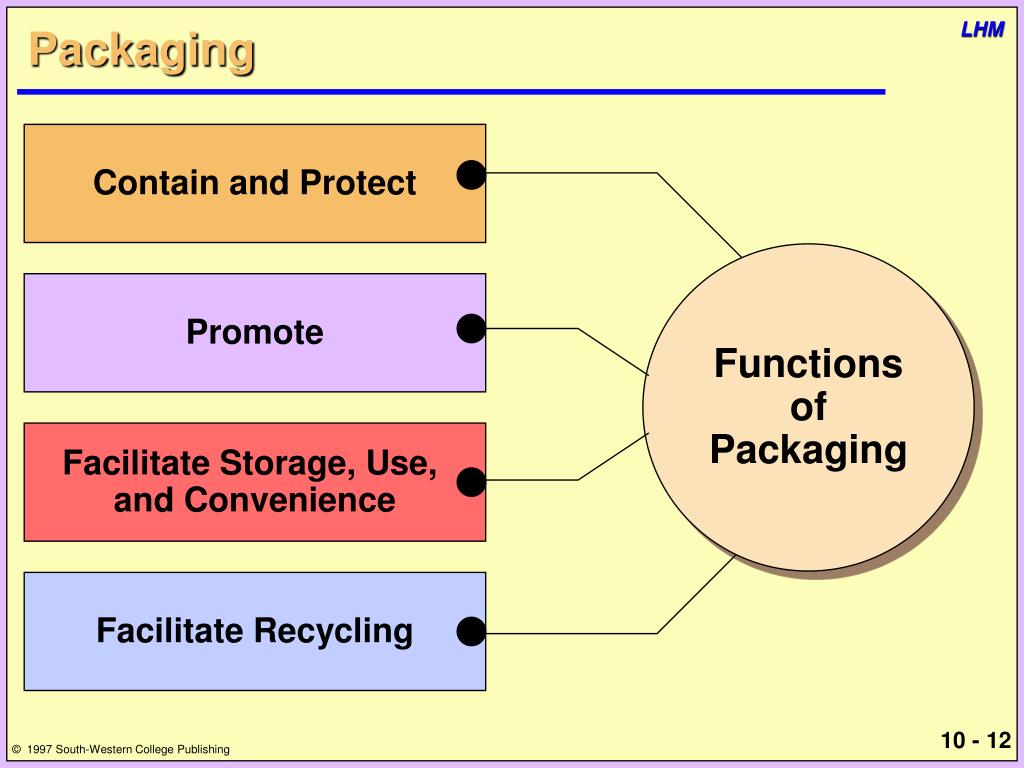 Packaging

LHM

Contain and Protect

Promote

Facilitate Storage, Use, and Convenience

Facilitate Recycling

Functions of Packaging

© 1997 South-Western College Publishing

10 - 12